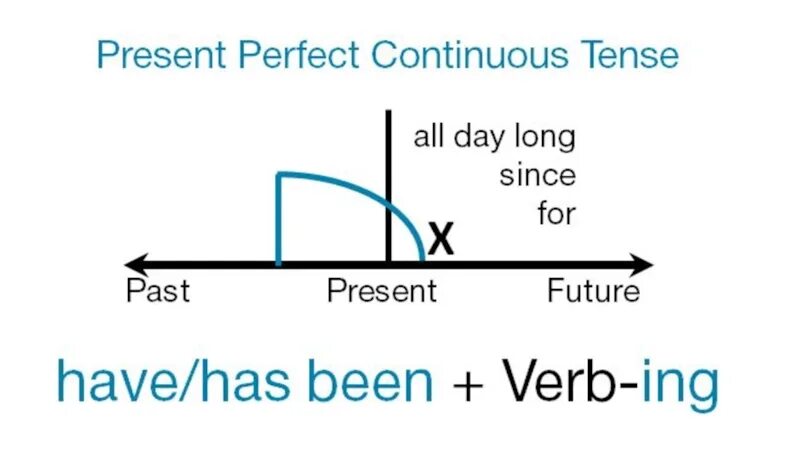 Present Perfect Continuous Tense

all day long
since
for

X

Past

Present

Future

have/has been + Verb-ing